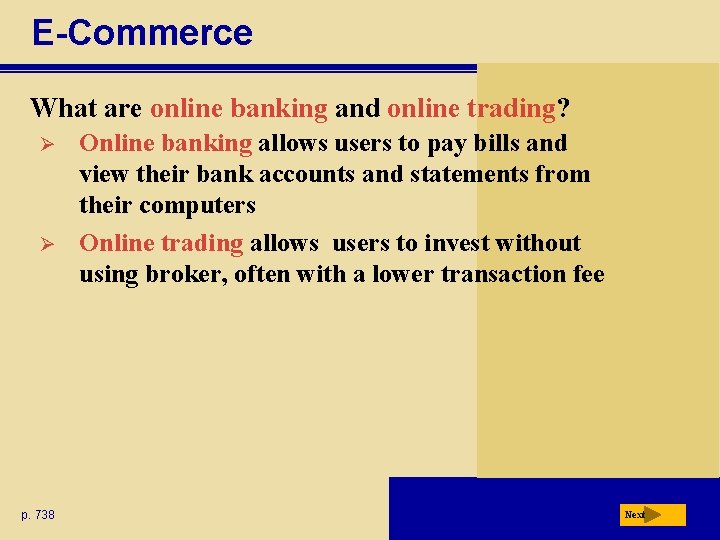 E-Commerce

What are online banking and online trading?

➢ Online banking allows users to pay bills and view their bank accounts and statements from their computers

➢ Online trading allows users to invest without using broker, often with a lower transaction fee

p. 738

Next